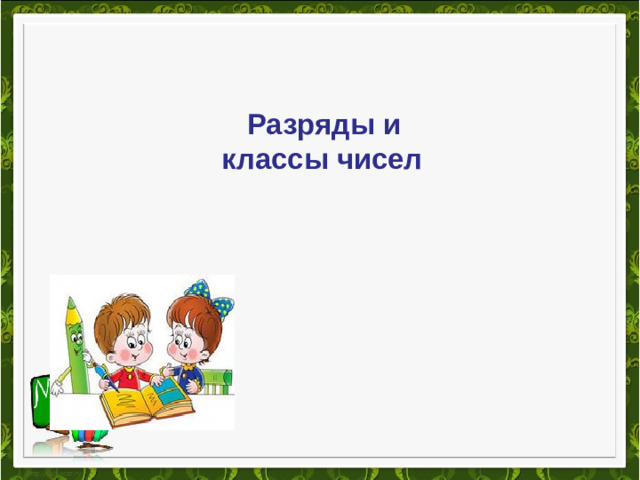 Разряды и
классы чисел